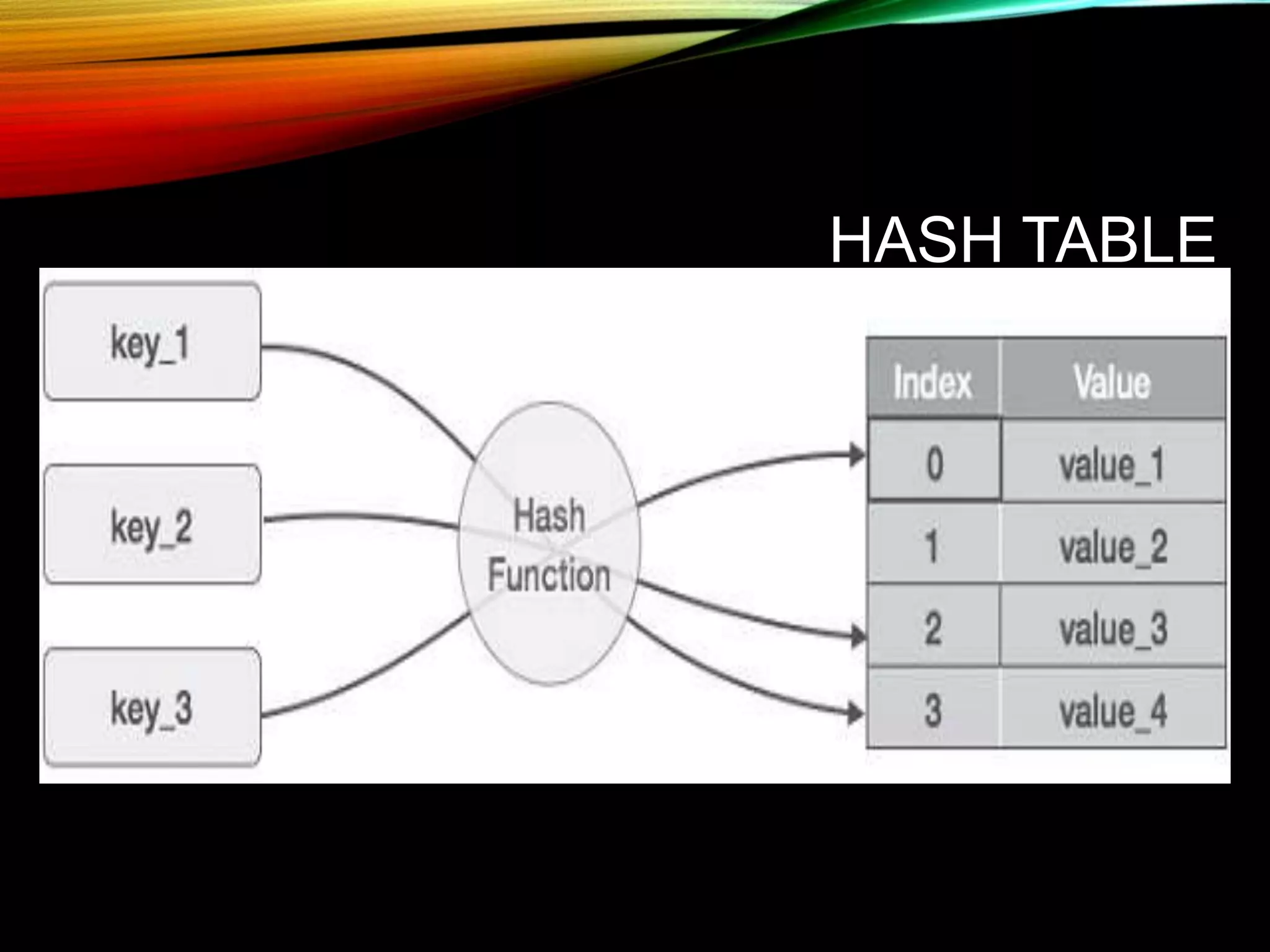 HASH TABLE

key_1

key_2

key_3

Hash Function

| Index | Value |
|---|---|
| 0 | value_1 |
| 1 | value_2 |
| 2 | value_3 |
| 3 | value_4 |